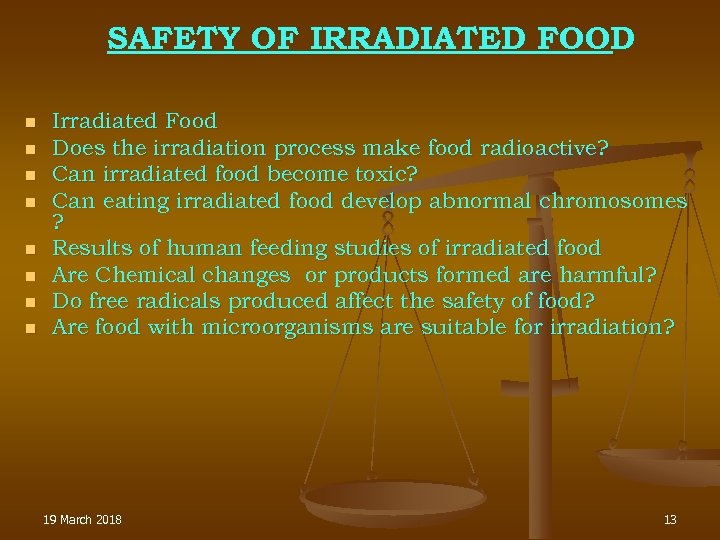 SAFETY OF IRRADIATED FOOD

- Irradiated Food
- Does the irradiation process make food radioactive?
- Can irradiated food become toxic?
- Can eating irradiated food develop abnormal chromosomes ?
- Results of human feeding studies of irradiated food
- Are Chemical changes or products formed are harmful?
- Do free radicals produced affect the safety of food?
- Are food with microorganisms are suitable for irradiation?

19 March 2018

13